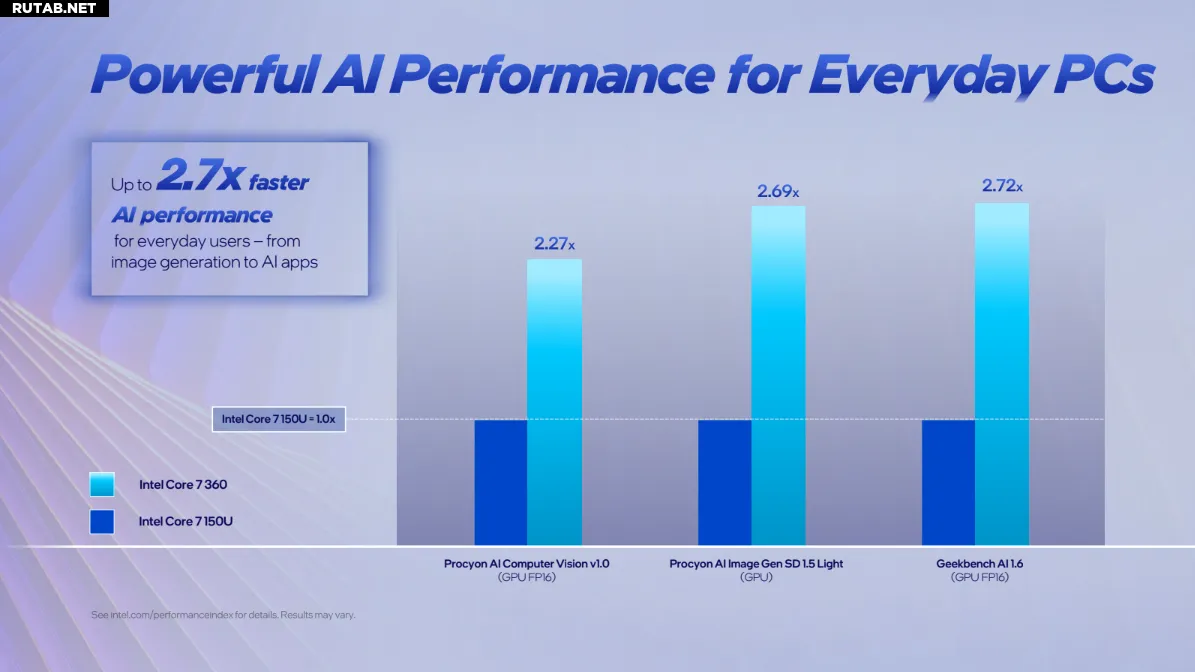 RUTAB.NET

Powerful AI Performance for Everyday PCs

Up to 2.7x faster
AI performance
for everyday users – from image generation to AI apps

2.27x
2.69x
2.72x

Intel Core 7 150U = 1.0x

Intel Core 7 360
Intel Core 7 150U

Procyon AI Computer Vision v1.0
(GPU FP16)

Procyon AI Image Gen SD 1.5 Light
(GPU)

Geekbench AI 1.6
(GPU FP16)

See intel.com/performanceindex for details. Results may vary.